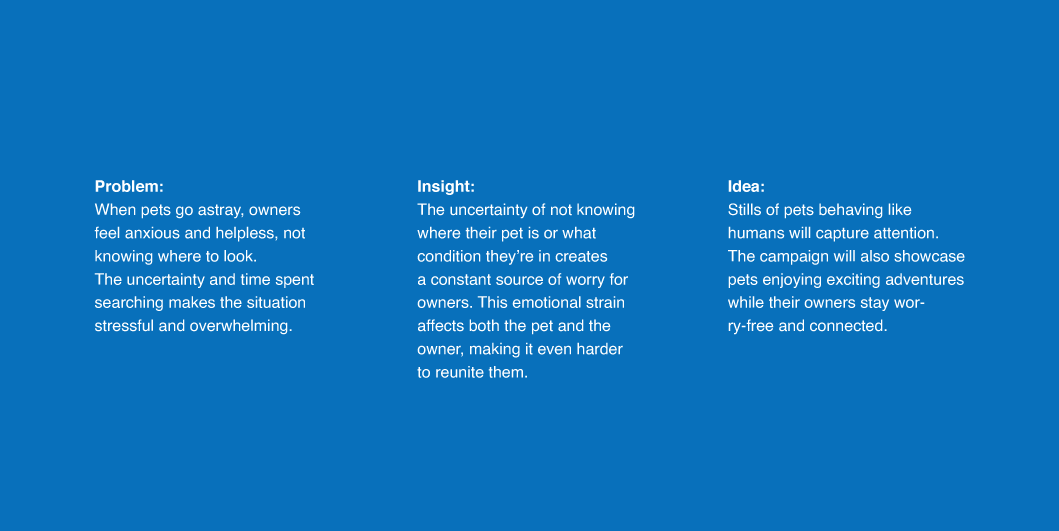 Problem:
When pets go astray, owners feel anxious and helpless, not knowing where to look.
The uncertainty and time spent searching makes the situation stressful and overwhelming.

Insight:
The uncertainty of not knowing where their pet is or what condition they're in creates a constant source of worry for owners. This emotional strain affects both the pet and the owner, making it even harder to reunite them.

Idea:
Stills of pets behaving like humans will capture attention. The campaign will also showcase pets enjoying exciting adventures while their owners stay worry-free and connected.